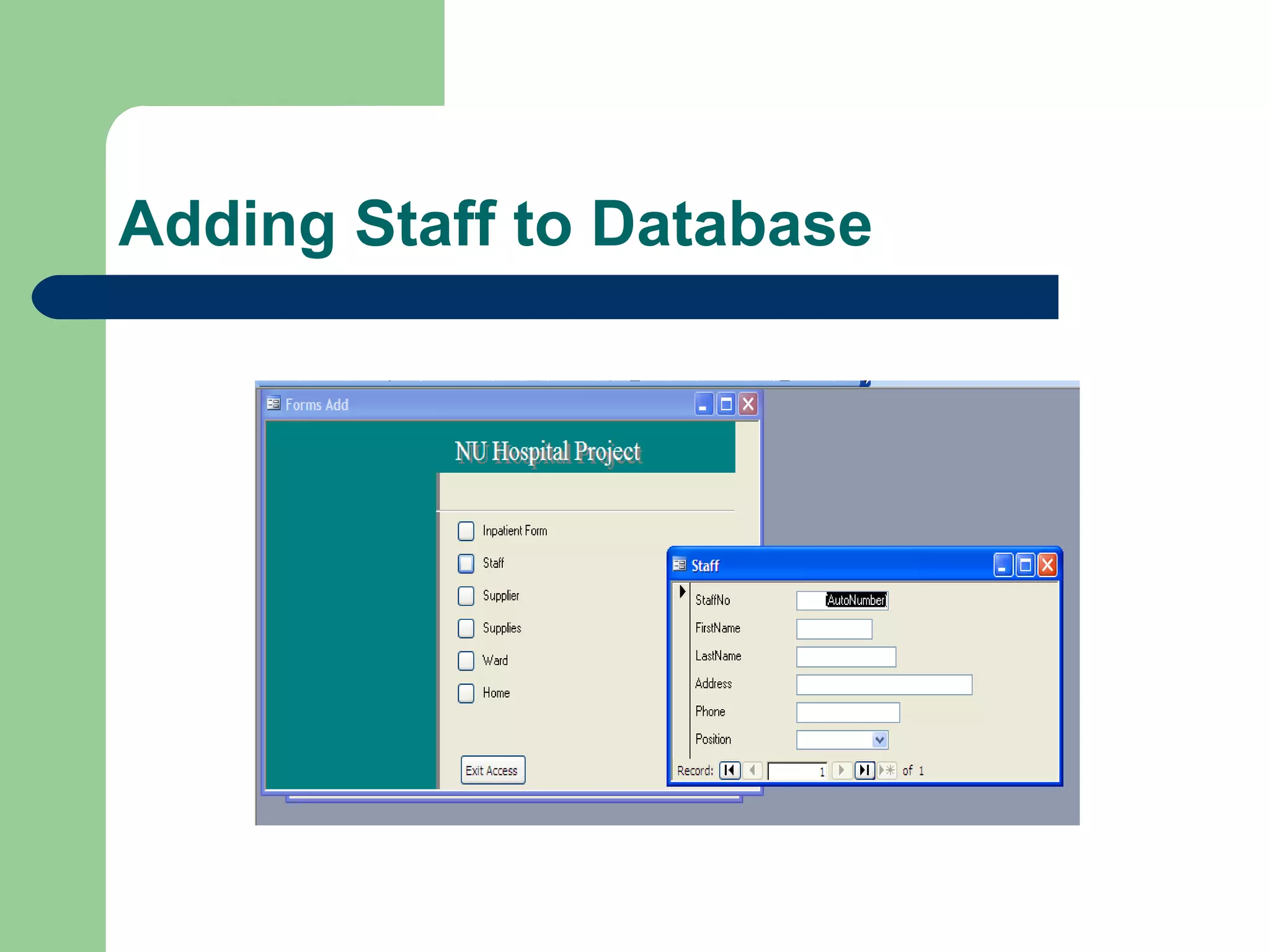 Adding Staff to Database

Forms Add

NU Hospital Project

Inpatient Form

Staff

Supplier

Supplies

Ward

Home

Exit Access

Staff

StaffNo (AutoNumber)

FirstName

LastName

Address

Phone

Position

Record: 1 of 1